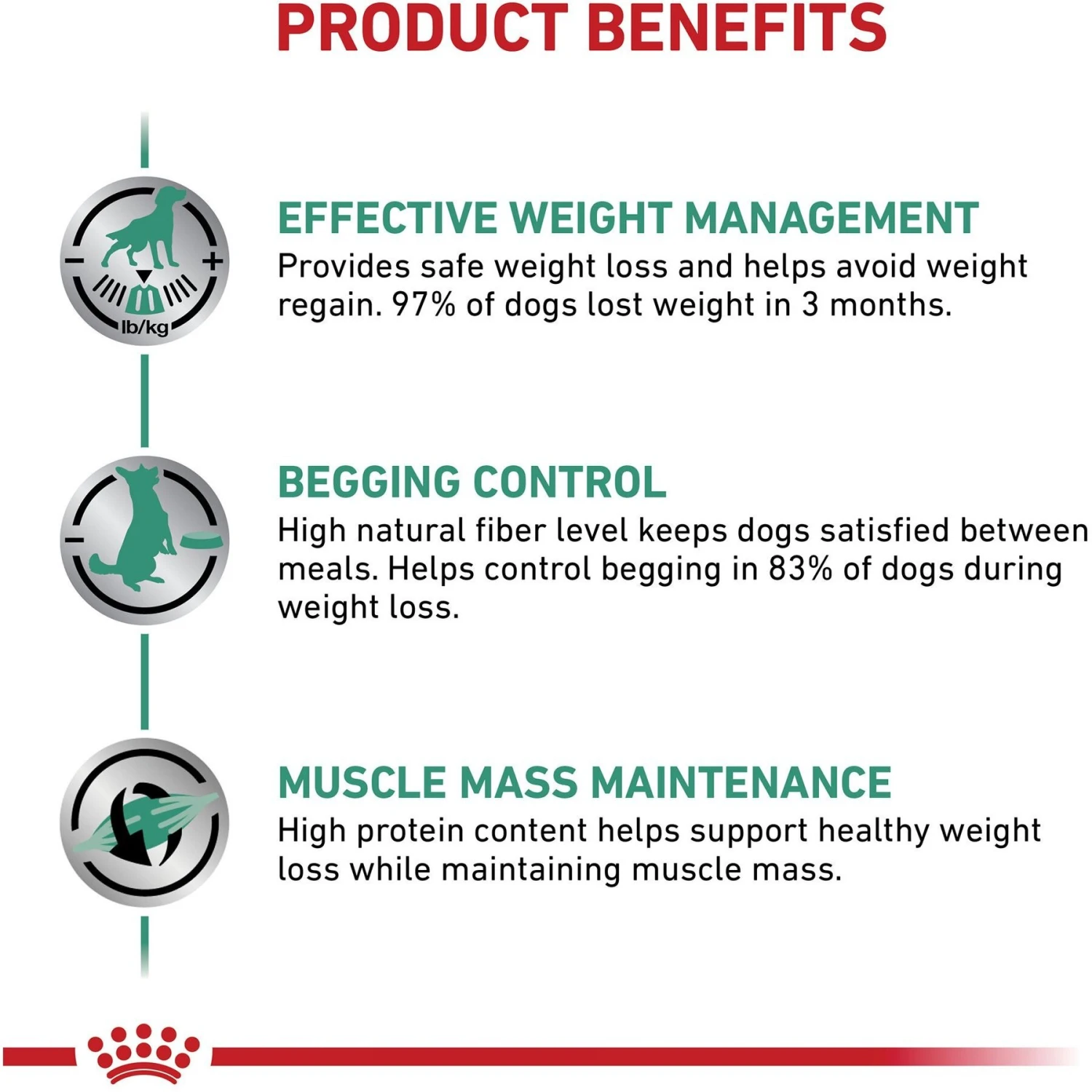 PRODUCT BENEFITS

lb/kg

EFFECTIVE WEIGHT MANAGEMENT
Provides safe weight loss and helps avoid weight regain. 97% of dogs lost weight in 3 months.

BEGGING CONTROL
High natural fiber level keeps dogs satisfied between meals. Helps control begging in 83% of dogs during weight loss.

MUSCLE MASS MAINTENANCE
High protein content helps support healthy weight loss while maintaining muscle mass.